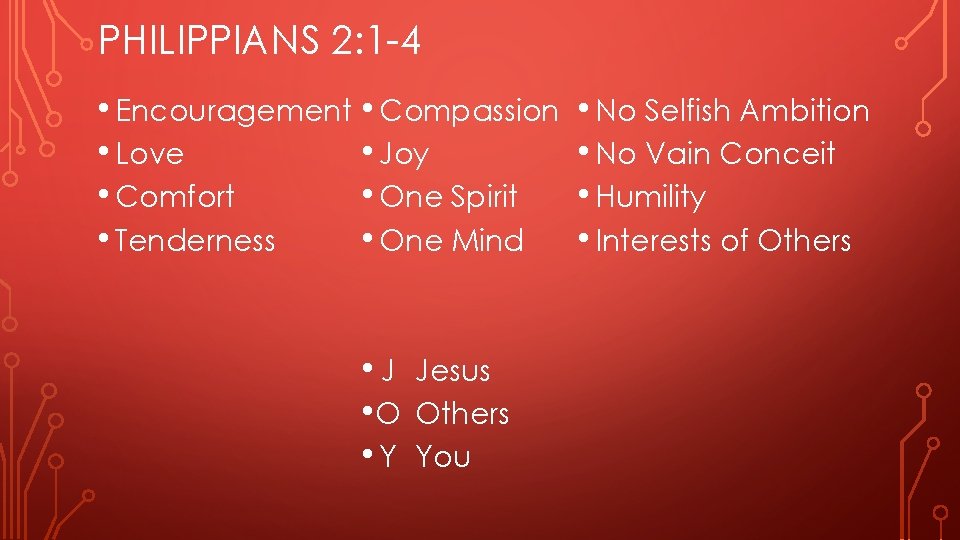 PHILIPPIANS 2:1-4

• Encouragement
• Love
• Comfort
• Tenderness

• Compassion
• Joy
• One Spirit
• One Mind

• No Selfish Ambition
• No Vain Conceit
• Humility
• Interests of Others

• J Jesus
• O Others
• Y You